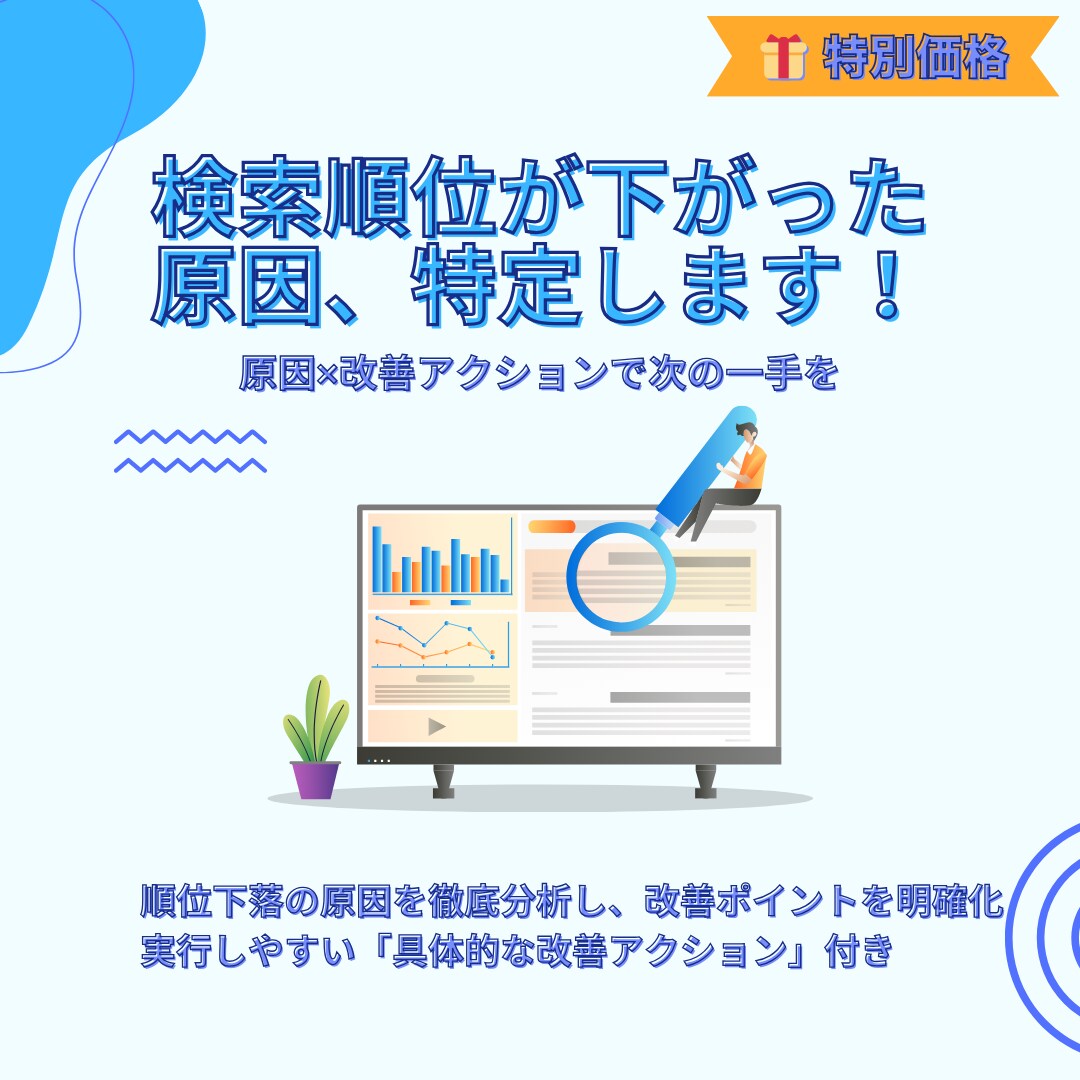 特別価格

検索順位が下がった原因、特定します！

原因×改善アクションで次の一手を

順位下落の原因を徹底分析し、改善ポイントを明確化
実行しやすい「具体的な改善アクション」付き